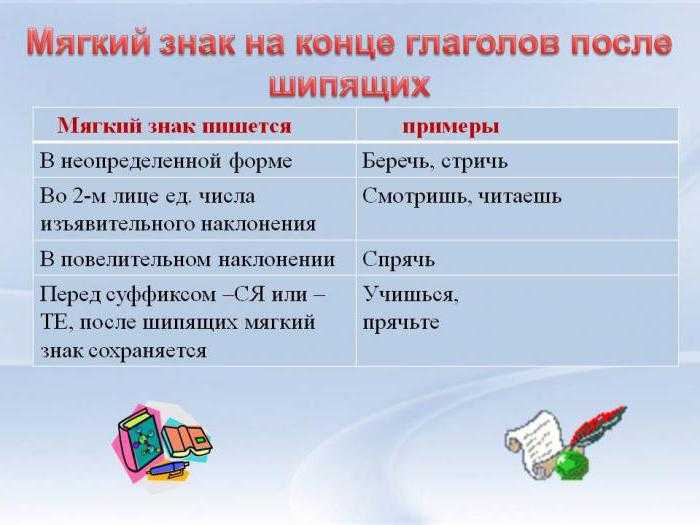 Мягкий знак на конце глаголов после шипящих

| Мягкий знак пишется | примеры |
|---|---|
| В неопределенной форме | Беречь, стричь |
| Во 2-м лице ед. числа изъявительного наклонения | Смотришь, читаешь |
| В повелительном наклонении | Спрячь |
| Перед суффиксом –СЯ или –ТЕ, после шипящих мягкий знак сохраняется | Учишься, прячьте |